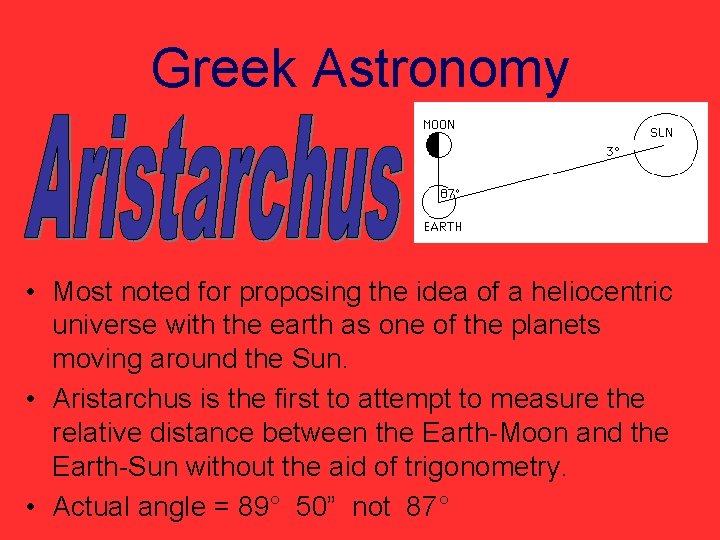 Greek Astronomy

Aristarchus

MOON

SLN

3°

87°

EARTH

• Most noted for proposing the idea of a heliocentric universe with the earth as one of the planets moving around the Sun.

• Aristarchus is the first to attempt to measure the relative distance between the Earth-Moon and the Earth-Sun without the aid of trigonometry.

• Actual angle = 89° 50” not 87°